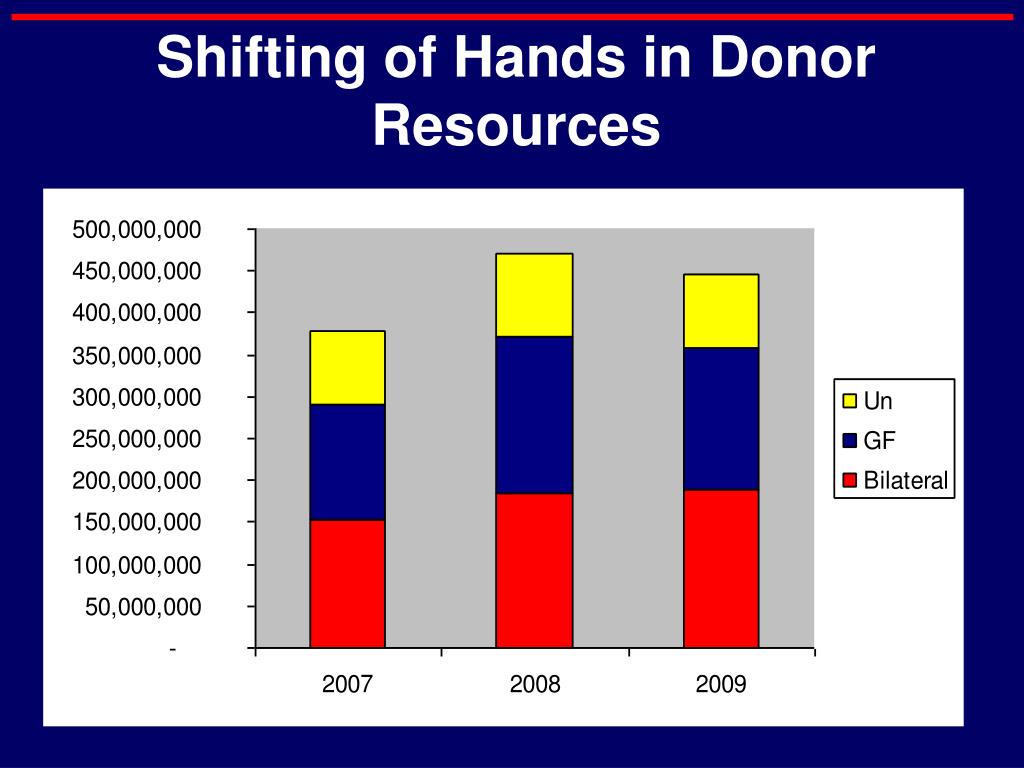 Shifting of Hands in Donor Resources

500,000,000
450,000,000
400,000,000
350,000,000
300,000,000
250,000,000
200,000,000
150,000,000
100,000,000
50,000,000
-

2007
2008
2009

Un
GF
Bilateral